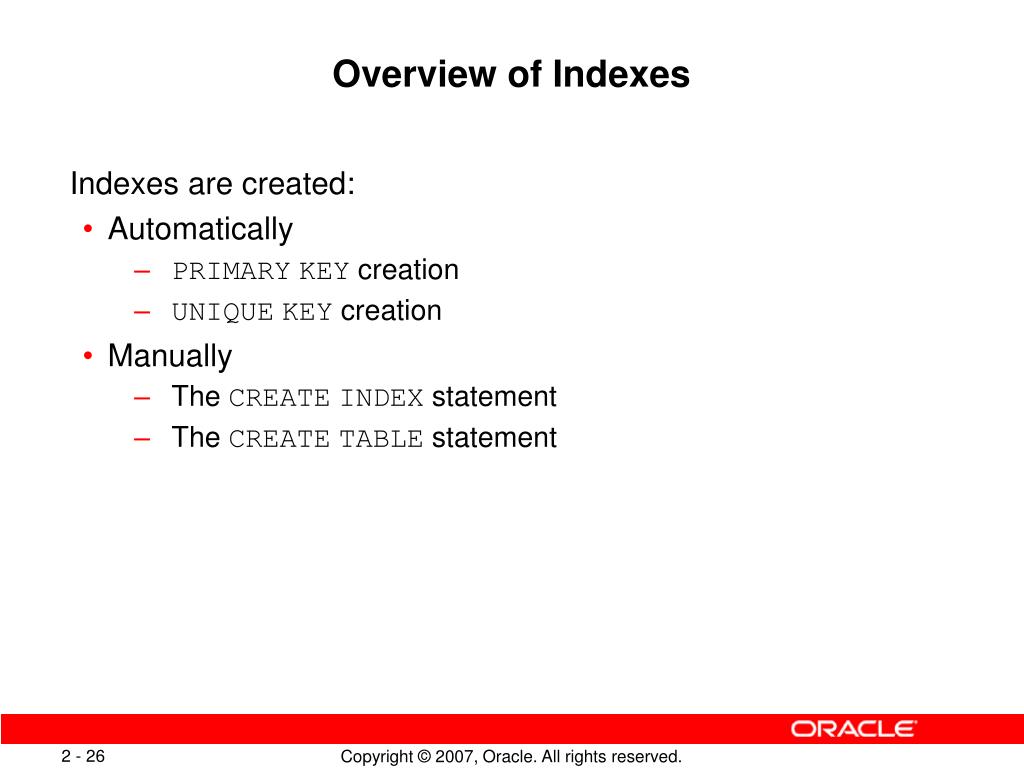 Overview of Indexes

Indexes are created:

• Automatically
  – PRIMARY KEY creation
  – UNIQUE KEY creation
• Manually
  – The CREATE INDEX statement
  – The CREATE TABLE statement

ORACLE

2 - 26

Copyright © 2007, Oracle. All rights reserved.